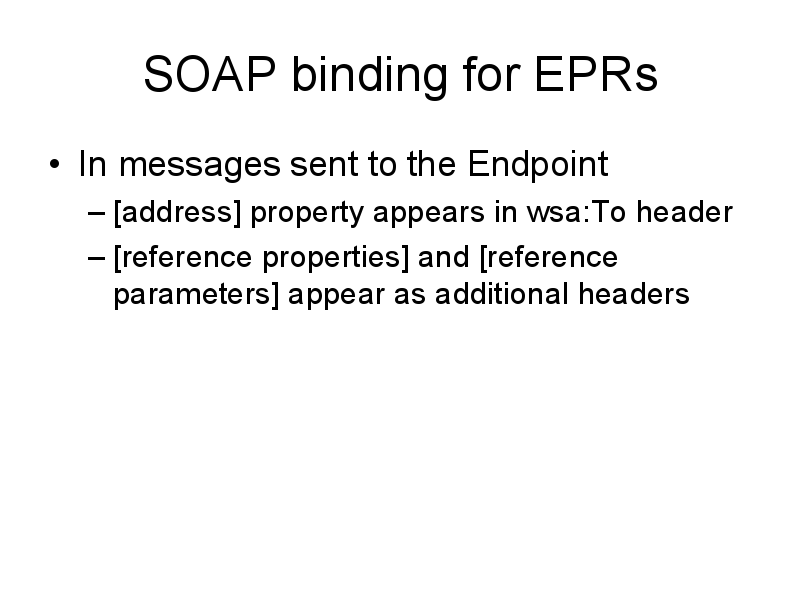 SOAP binding for EPRs

• In messages sent to the Endpoint

– [address] property appears in wsa:To header

– [reference properties] and [reference parameters] appear as additional headers